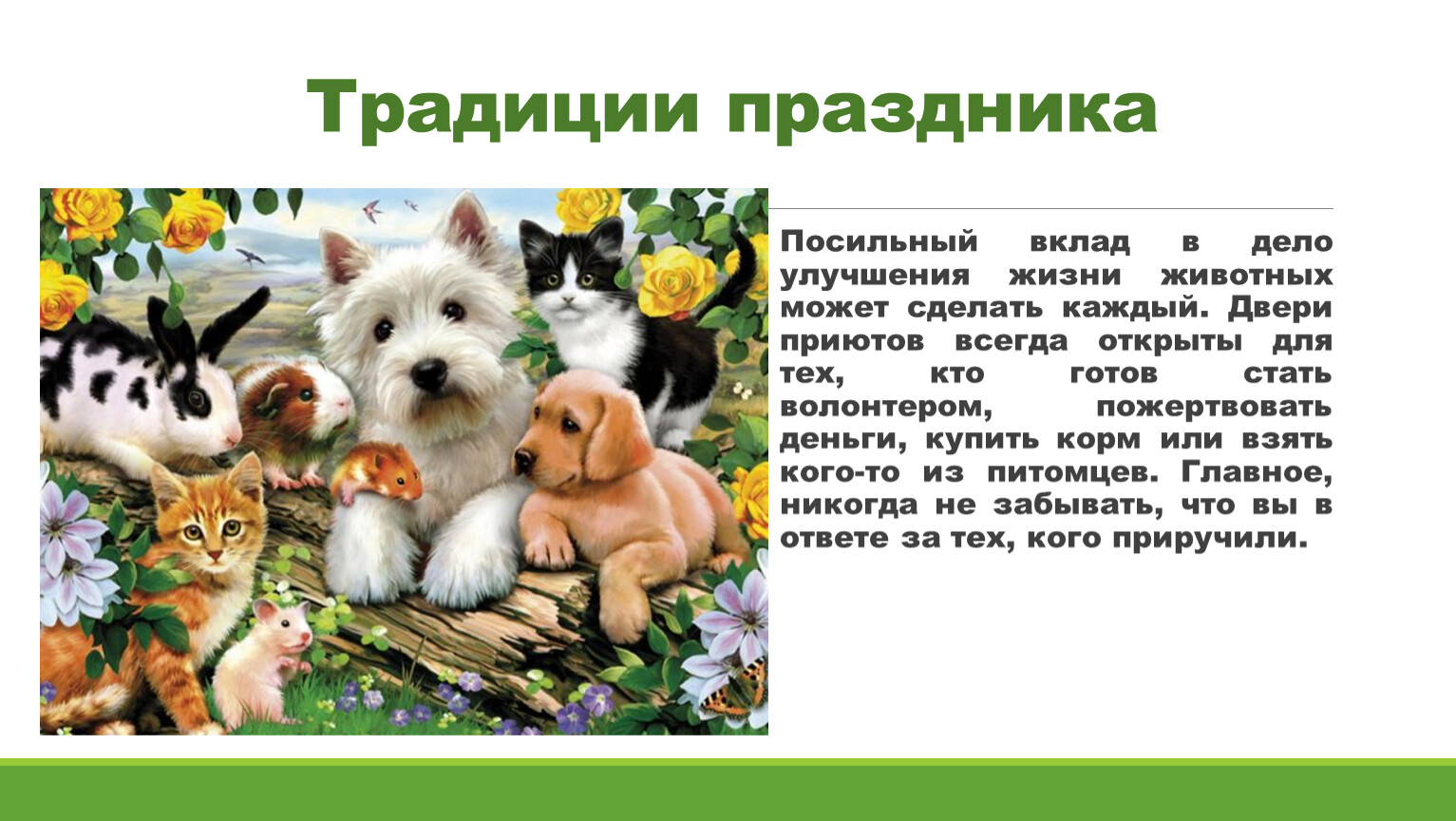 Традиции праздника

Посильный вклад в дело улучшения жизни животных может сделать каждый. Двери приютов всегда открыты для тех, кто готов стать волонтером, пожертвовать деньги, купить корм или взять кого-то из питомцев. Главное, никогда не забывать, что вы в ответе за тех, кого приручили.